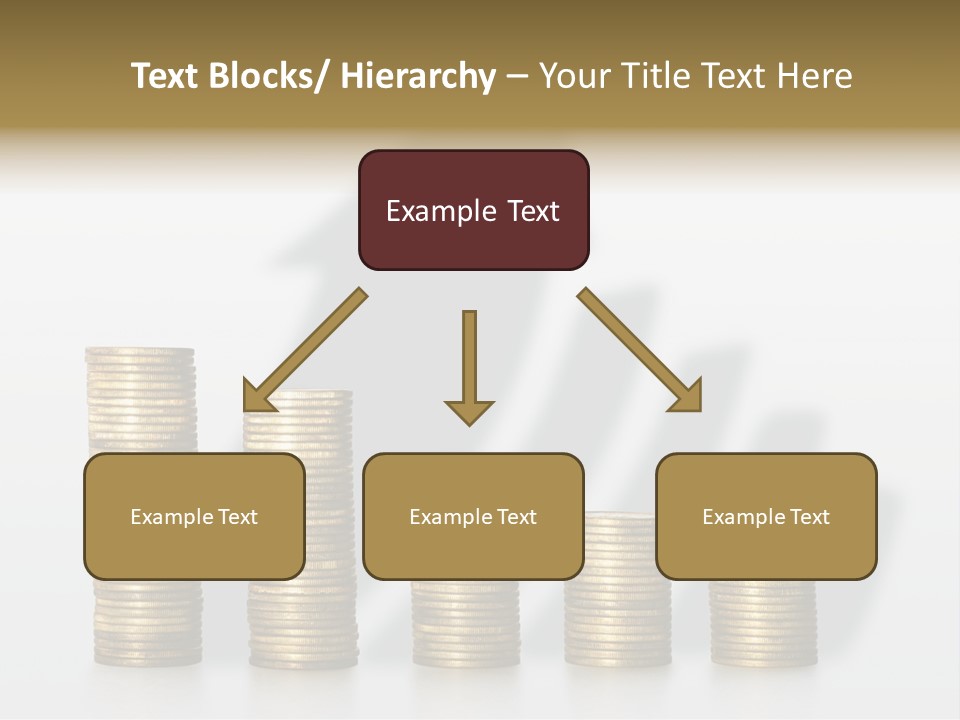 Text Blocks/ Hierarchy – Your Title Text Here

Example Text

Example Text

Example Text

Example Text